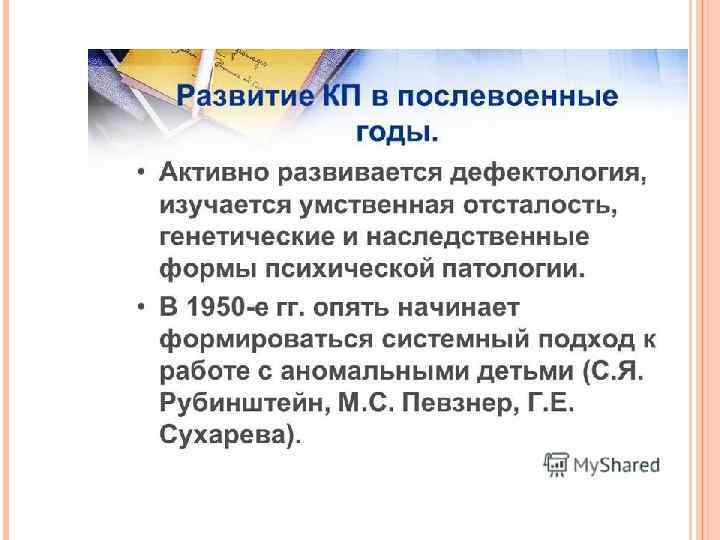 Развитие КП в послевоенные годы.

• Активно развивается дефектология, изучается умственная отсталость, генетические и наследственные формы психической патологии.

• В 1950-е гг. опять начинает формироваться системный подход к работе с аномальными детьми (С.Я. Рубинштейн, М.С. Певзнер, Г.Е. Сухарева).

MyShared